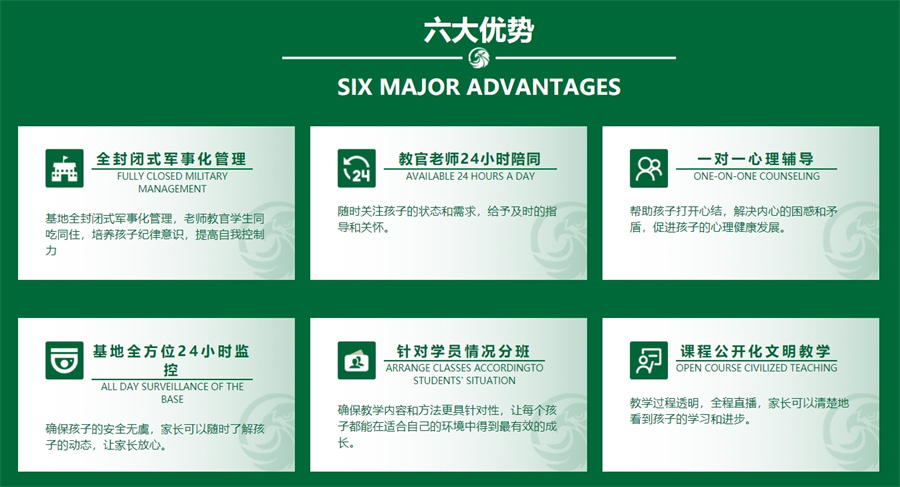 六大优势

SIX MAJOR ADVANTAGES

全封闭式军事化管理
FULLY CLOSED MILITARY MANAGEMENT
基地全封闭式军事化管理，老师教官学生同吃同住，培养孩子纪律意识，提高自我控制力

教官老师24小时陪同
AVAILABLE 24 HOURS A DAY
随时关注孩子的状态和需求，给予及时的指导和关怀。

一对一心理辅导
ONE-ON-ONE COUNSELING
帮助孩子打开心结，解决内心的困惑和矛盾，促进孩子的心理健康发展。

基地全方位24小时监控
ALL DAY SURVEILLANCE OF THE BASE
确保孩子的安全无虞，家长可以随时了解孩子的动态，让家长放心。

针对学员情况分班
ARRANGE CLASSES ACCORDINGTO STUDENTS' SITUATION
确保教学内容和方法更具针对性，让每个孩子都能在适合自己的环境中得到最有效的成长。

课程公开化文明教学
OPEN COURSE CIVILIZED TEACHING
教学过程透明，全程直播，家长可以清楚地看到孩子的学习和进步。